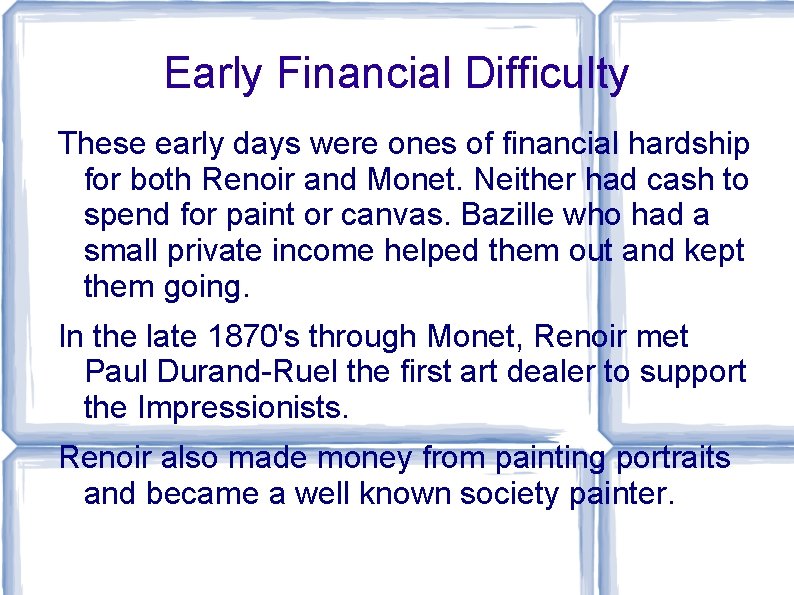 Early Financial Difficulty

These early days were ones of financial hardship for both Renoir and Monet. Neither had cash to spend for paint or canvas. Bazille who had a small private income helped them out and kept them going.

In the late 1870's through Monet, Renoir met Paul Durand-Ruel the first art dealer to support the Impressionists.

Renoir also made money from painting portraits and became a well known society painter.